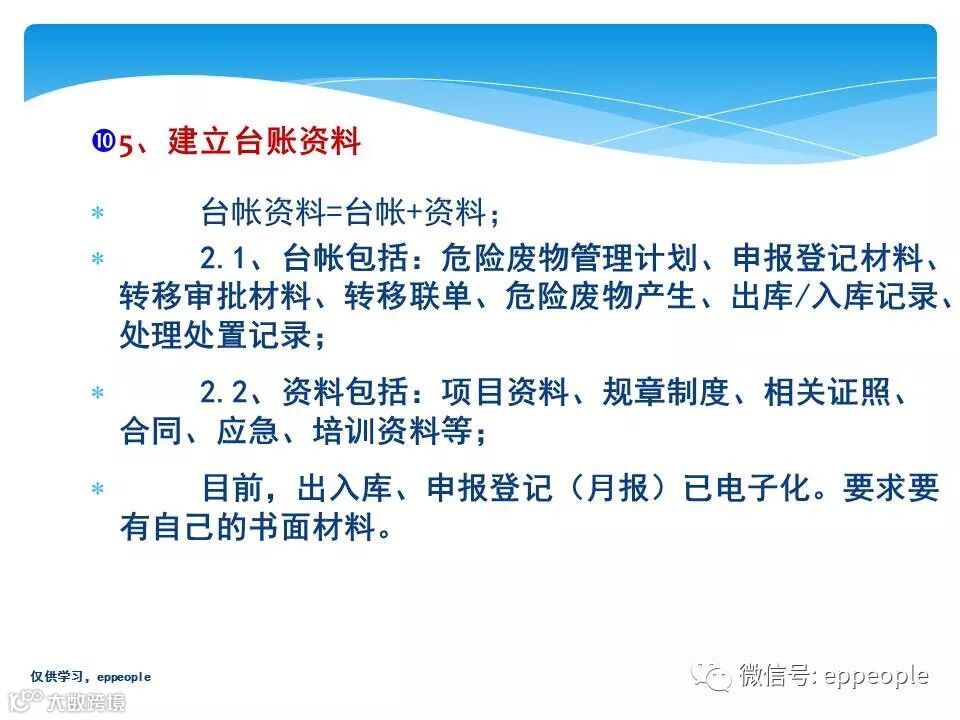 ❿5、建立台账资料

＊ 台帐资料=台帐+资料；

＊ 2.1、台帐包括：危险废物管理计划、申报登记材料、转移审批材料、转移联单、危险废物产生、出库/入库记录、处理处置记录；

＊ 2.2、资料包括：项目资料、规章制度、相关证照、合同、应急、培训资料等；

＊ 目前，出入库、申报登记（月报）已电子化。要求要有自己的书面材料。

仅供学习，eppeople

微信号: eppeople

大数跨境